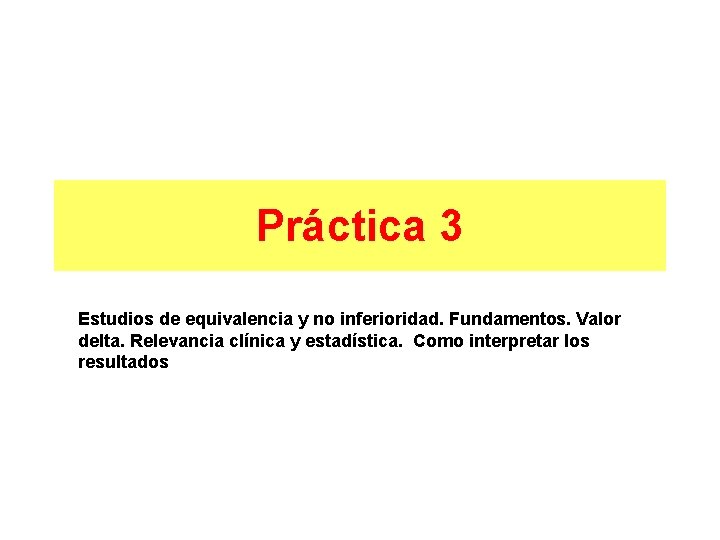 Práctica 3

Estudios de equivalencia y no inferioridad. Fundamentos. Valor delta. Relevancia clínica y estadística. Como interpretar los resultados